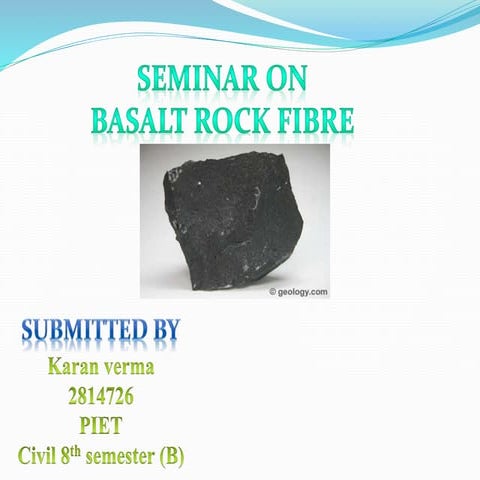 SEMINAR ON
BASALT ROCK FIBRE

© geology.com

SUBMITTED BY
Karan verma
2814726
PIET
Civil 8$^{th}$ semester (B)